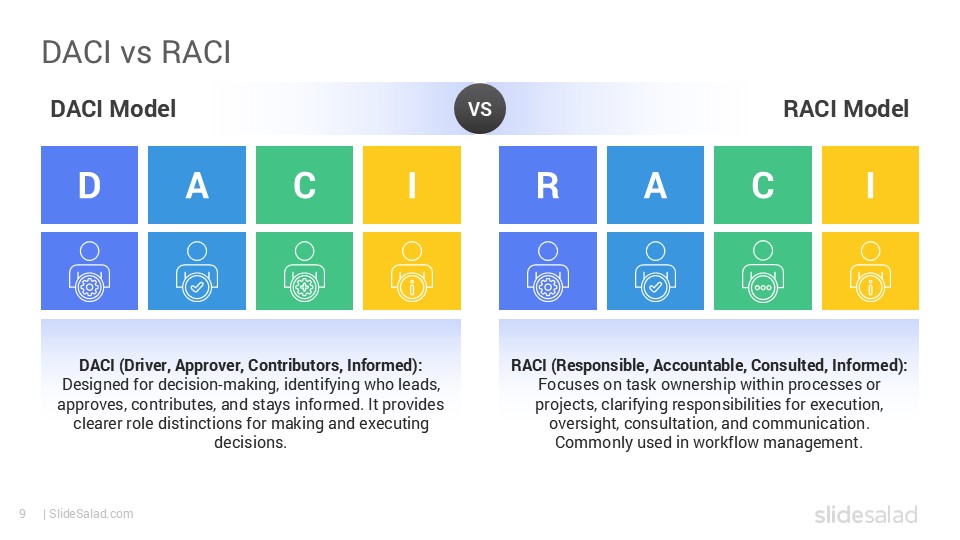 DACI vs RACI

DACI Model

VS

RACI Model

D

A

C

I

R

A

C

I

DACI (Driver, Approver, Contributors, Informed): Designed for decision-making, identifying who leads, approves, contributes, and stays informed. It provides clearer role distinctions for making and executing decisions.

RACI (Responsible, Accountable, Consulted, Informed): Focuses on task ownership within processes or projects, clarifying responsibilities for execution, oversight, consultation, and communication. Commonly used in workflow management.

9 | SlideSalad.com

slidesalad